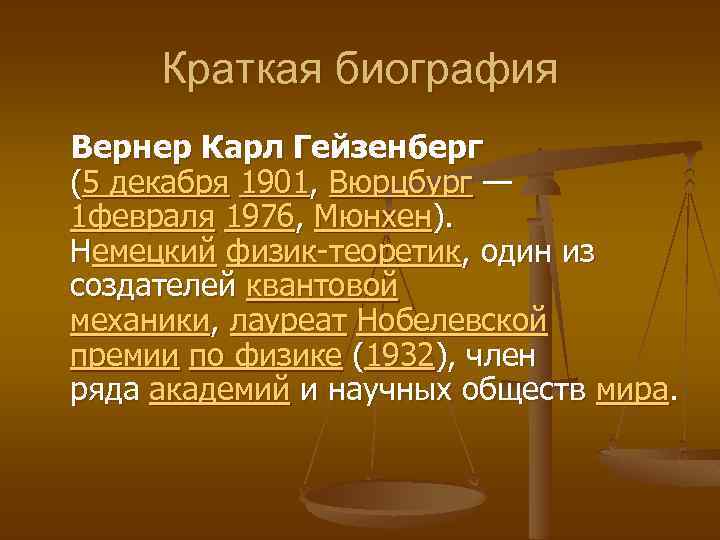 Краткая биография

Вернер Карл Гейзенберг (5 декабря 1901, Вюрцбург — 1февраля 1976, Мюнхен). Немецкий физик-теоретик, один из создателей квантовой механики, лауреат Нобелевской премии по физике (1932), член ряда академий и научных обществ мира.